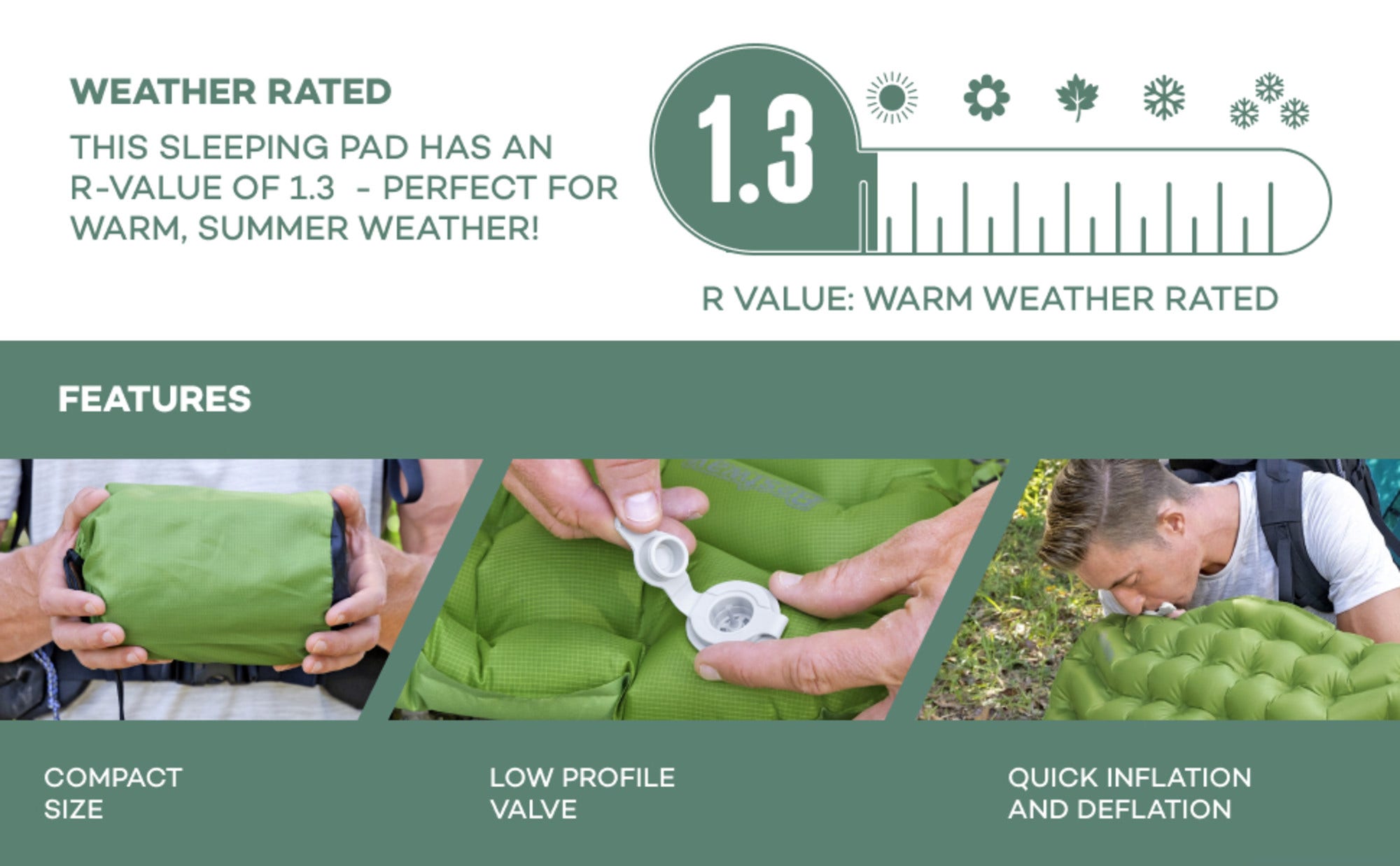 WEATHER RATED

THIS SLEEPING PAD HAS AN R-VALUE OF 1.3 - PERFECT FOR WARM, SUMMER WEATHER!

1.3

R VALUE: WARM WEATHER RATED

FEATURES

COMPACT SIZE

LOW PROFILE VALVE

QUICK INFLATION AND DEFLATION